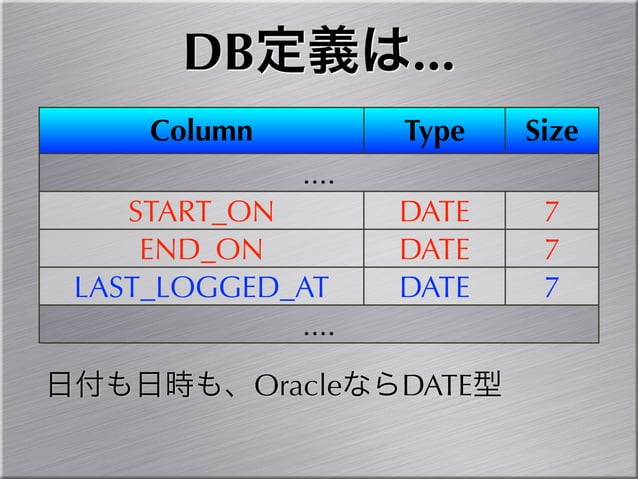 DB定義は...

| Column | Type | Size |
|---|---|---|
| .... | | |
| START_ON | DATE | 7 |
| END_ON | DATE | 7 |
| LAST_LOGGED_AT | DATE | 7 |
| .... | | |

日付も日時も、OracleならDATE型